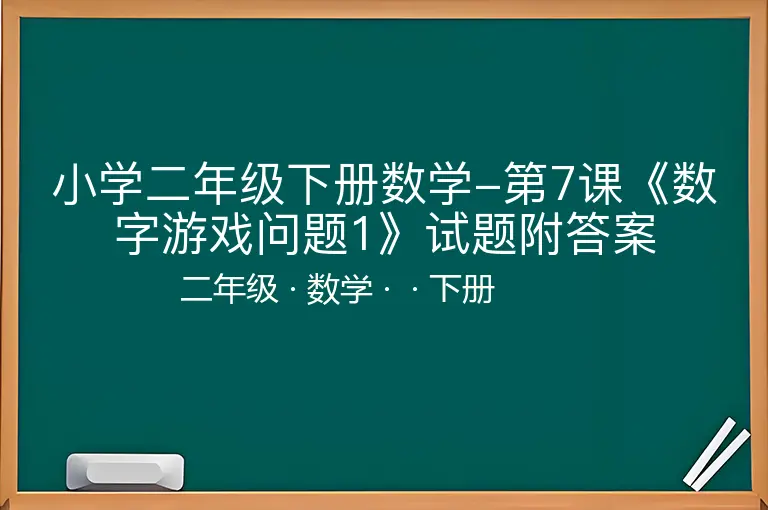 小学二年级下册数学–第7课《数字游戏问题1》试题附答案

二年级 · 数学 · · 下册